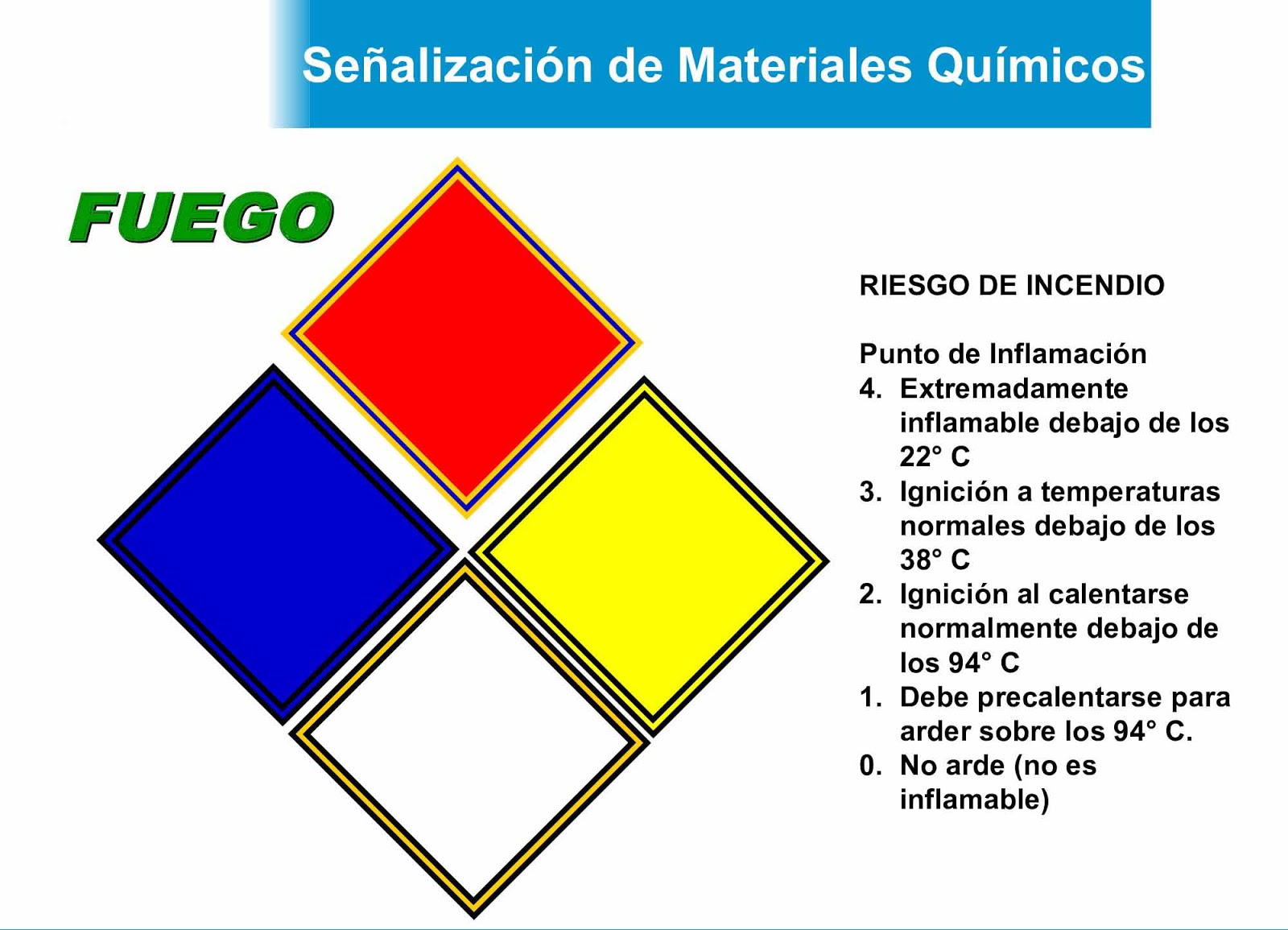 Señalización de Materiales Químicos

FUEGO

RIESGO DE INCENDIO

Punto de Inflamación
4. Extremadamente inflamable debajo de los 22° C
3. Ignición a temperaturas normales debajo de los 38° C
2. Ignición al calentarse normalmente debajo de los 94° C
1. Debe precalentarse para arder sobre los 94° C.
0. No arde (no es inflamable)